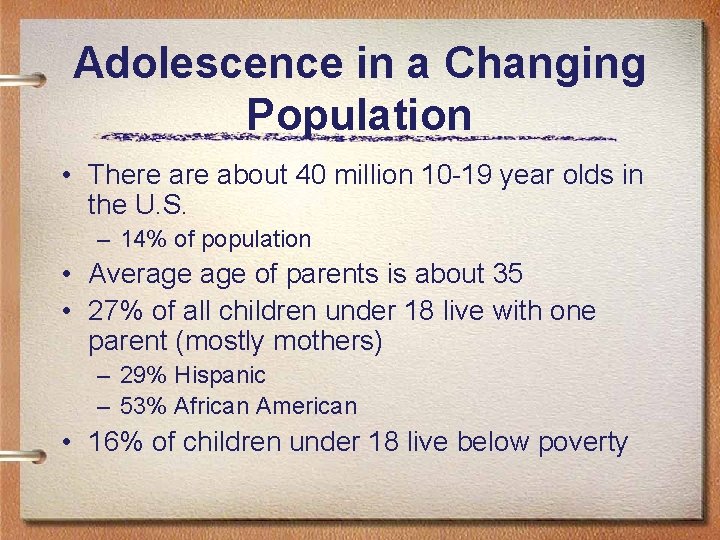 Adolescence in a Changing Population

• There are about 40 million 10-19 year olds in the U.S.
– 14% of population
• Average age of parents is about 35
• 27% of all children under 18 live with one parent (mostly mothers)
– 29% Hispanic
– 53% African American
• 16% of children under 18 live below poverty